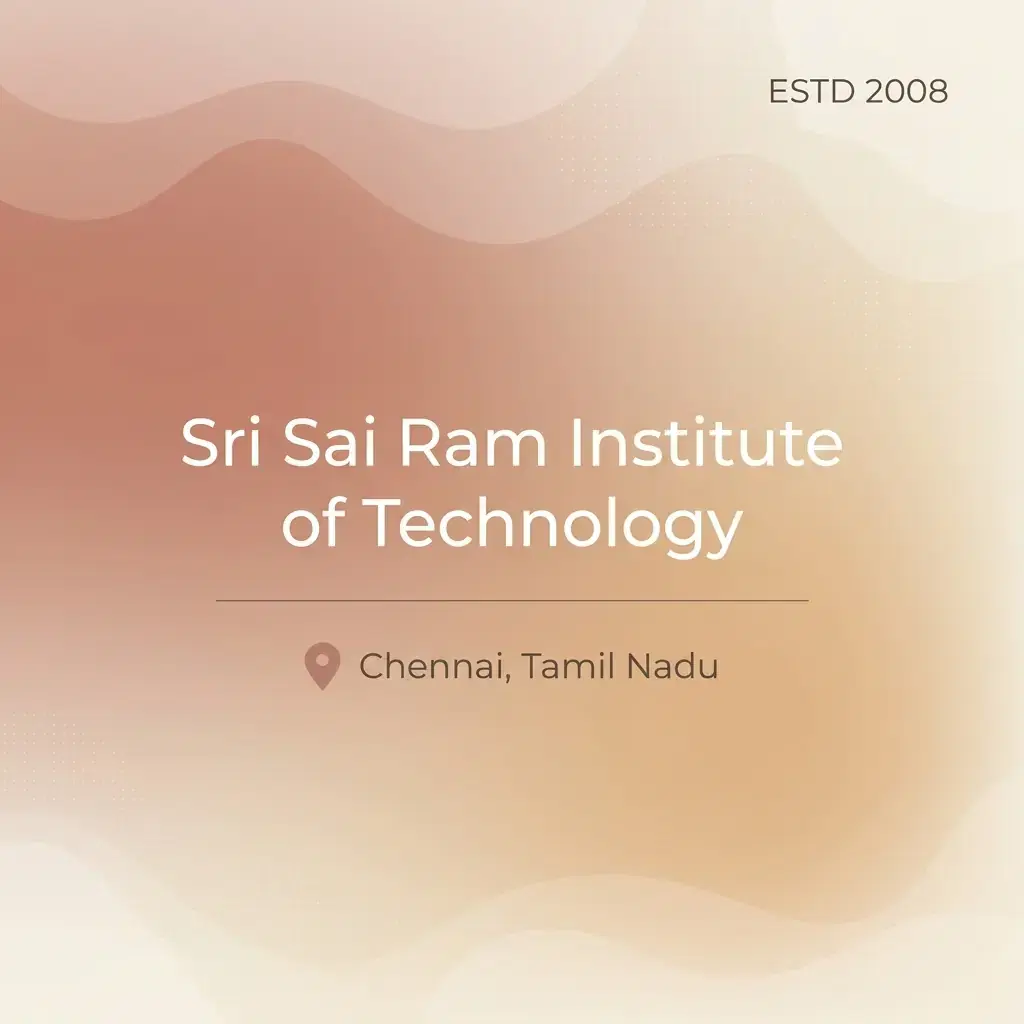 ESTD 2008

Sri Sai Ram Institute of Technology

Chennai, Tamil Nadu